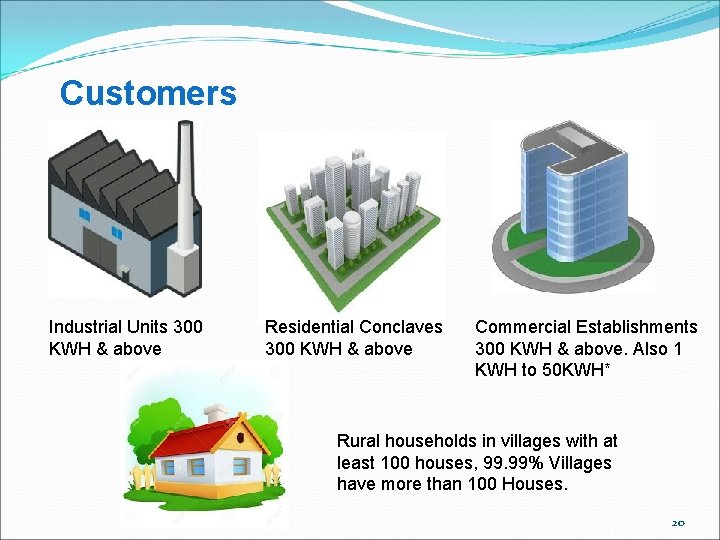 Customers

Industrial Units 300 KWH & above

Residential Conclaves 300 KWH & above

Commercial Establishments 300 KWH & above. Also 1 KWH to 50KWH*

Rural households in villages with at least 100 houses, 99.99% Villages have more than 100 Houses.

20